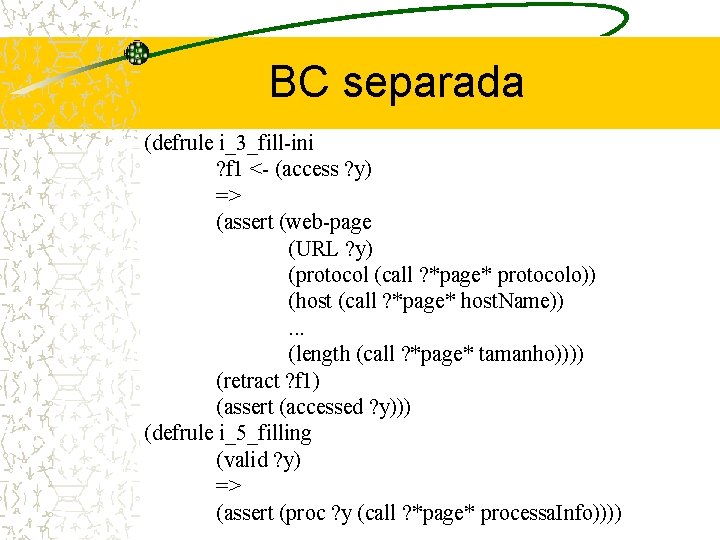 BC separada

(defrule i_3_fill-ini
?f1 <- (access ?y)
=>
(assert (web-page
(URL ?y)
(protocol (call ?*page* protocolo))
(host (call ?*page* hostName))
...
(length (call ?*page* tamanho))))
(retract ?f1)
(assert (accessed ?y)))
(defrule i_5_filling
(valid ?y)
=>
(assert (proc ?y (call ?*page* processaInfo))))